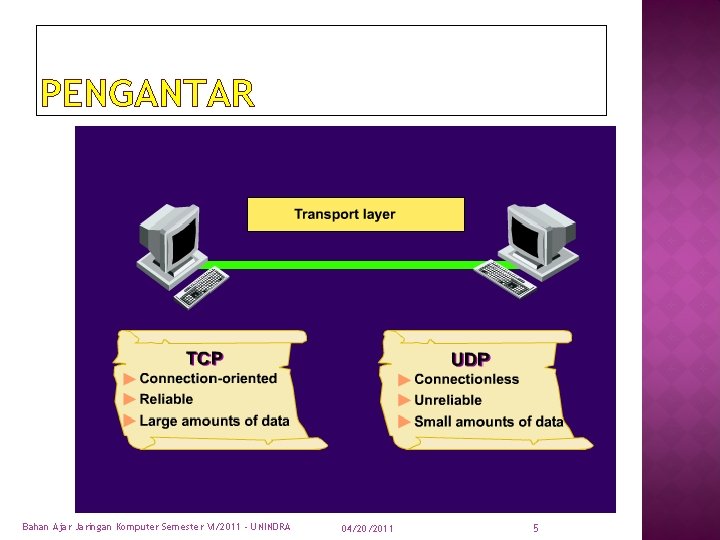 PENGANTAR

Transport layer

TCP
Connection-oriented
Reliable
Large amounts of data

UDP
Connectionless
Unreliable
Small amounts of data

Bahan Ajar Jaringan Komputer Semester VI/2011 - UNINDRA

04/20/2011

5